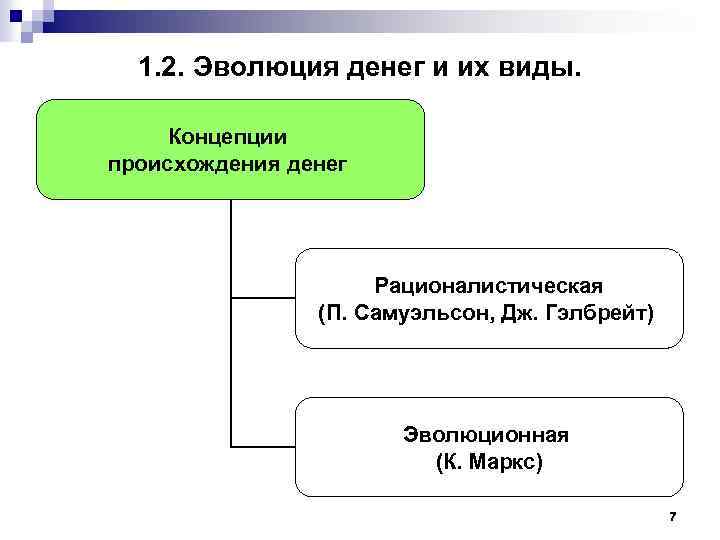 1.2. Эволюция денег и их виды.

Концепции происхождения денег

Рационалистическая (П. Самуэльсон, Дж. Гэлбрейт)

Эволюционная (К. Маркс)

7